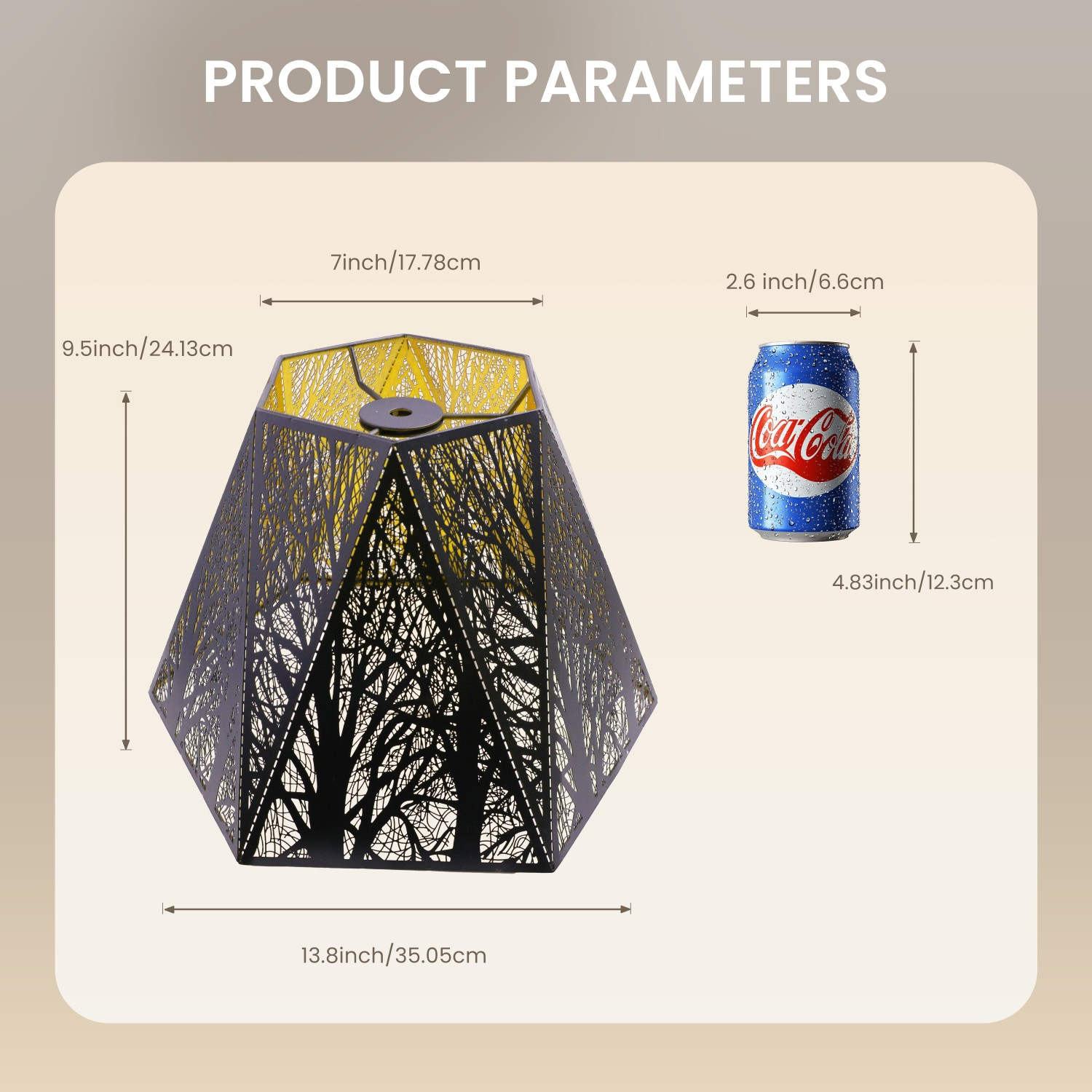 PRODUCT PARAMETERS

7inch/17.78cm

9.5inch/24.13cm

13.8inch/35.05cm

2.6 inch/6.6cm

Coca-Cola

4.83inch/12.3cm